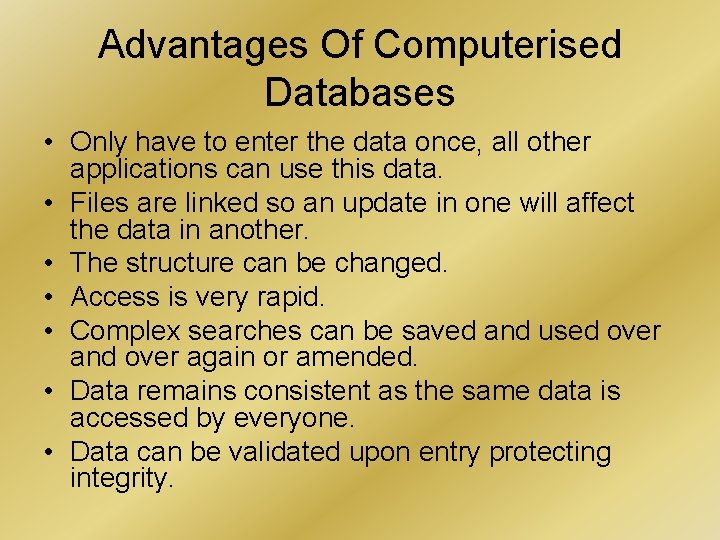 Advantages Of Computerised Databases

• Only have to enter the data once, all other applications can use this data.
• Files are linked so an update in one will affect the data in another.
• The structure can be changed.
• Access is very rapid.
• Complex searches can be saved and used over and over again or amended.
• Data remains consistent as the same data is accessed by everyone.
• Data can be validated upon entry protecting integrity.